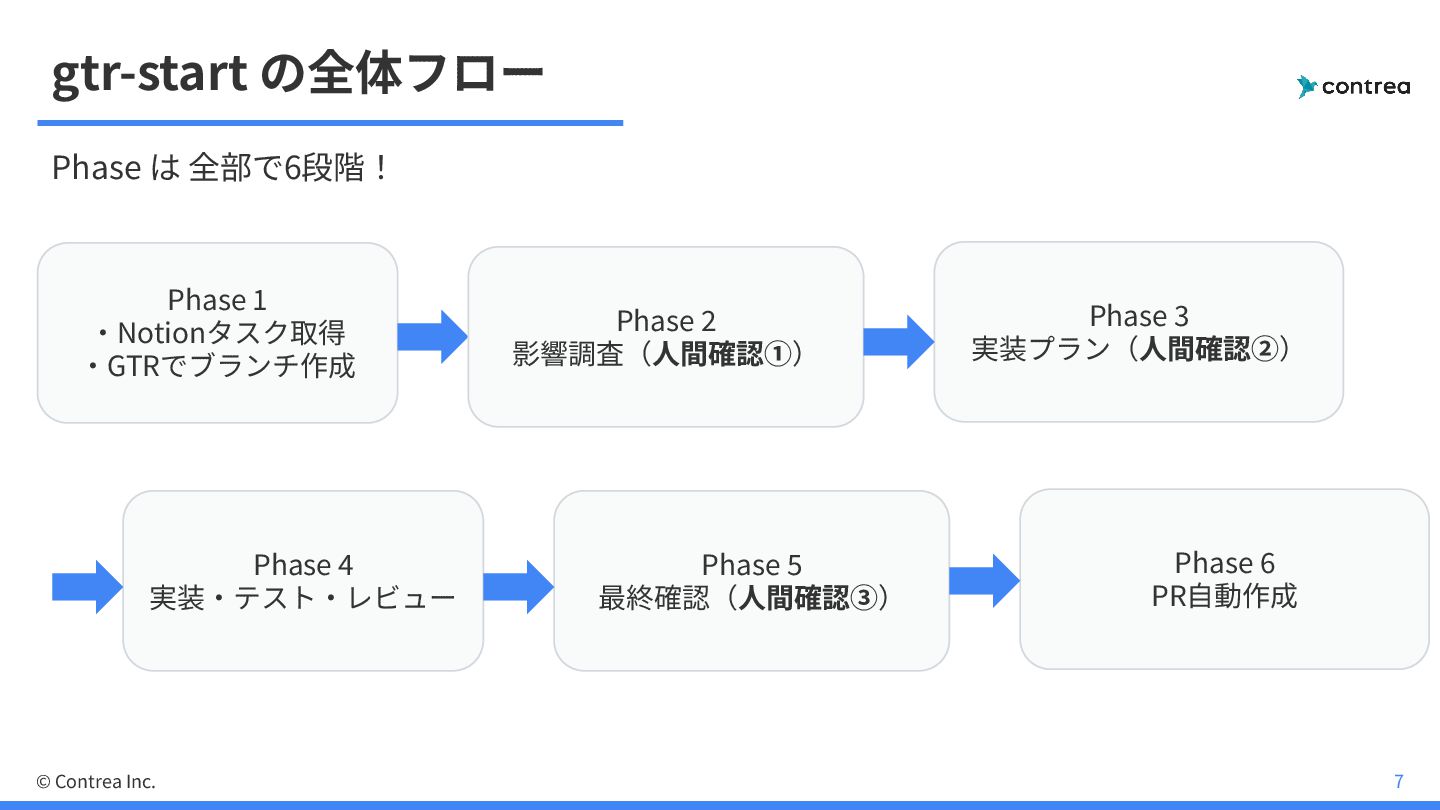 gtr-start の全体フロー

contrea

Phase は 全部で6段階！

Phase 1
・Notionタスク取得
・GTRでブランチ作成

Phase 2
影響調査（人間確認①）

Phase 3
実装プラン（人間確認②）

Phase 4
実装・テスト・レビュー

Phase 5
最終確認（人間確認③）

Phase 6
PR自動作成

© Contrea Inc.

7